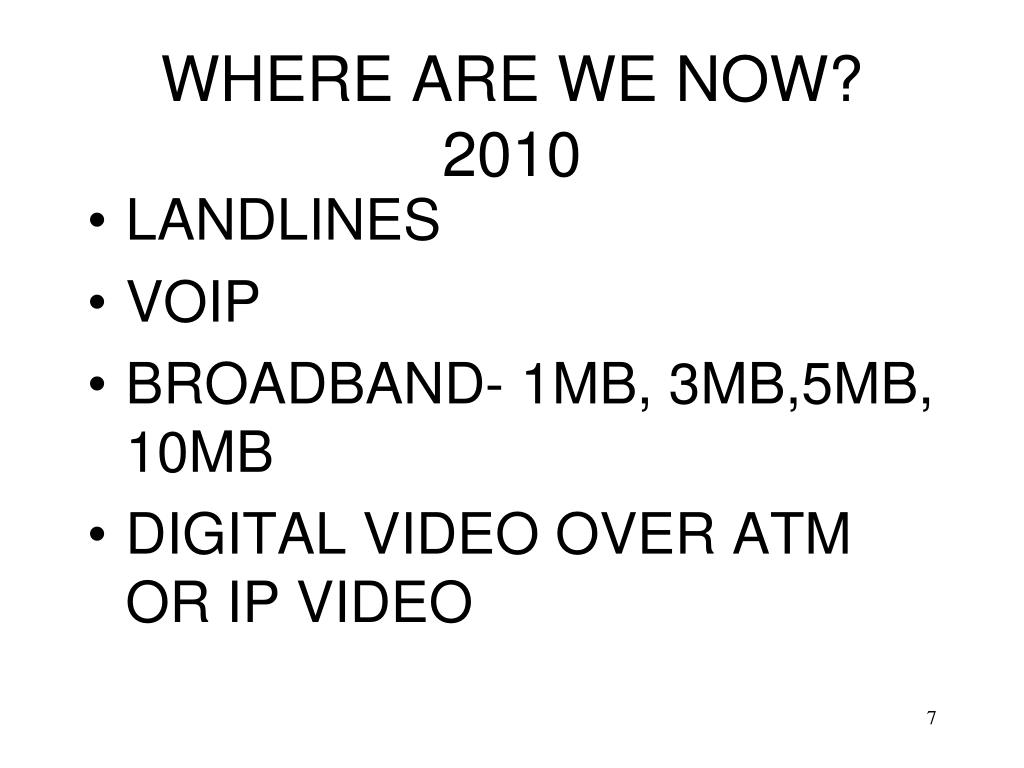 WHERE ARE WE NOW?
2010

• LANDLINES
• VOIP
• BROADBAND- 1MB, 3MB,5MB, 10MB
• DIGITAL VIDEO OVER ATM OR IP VIDEO

7